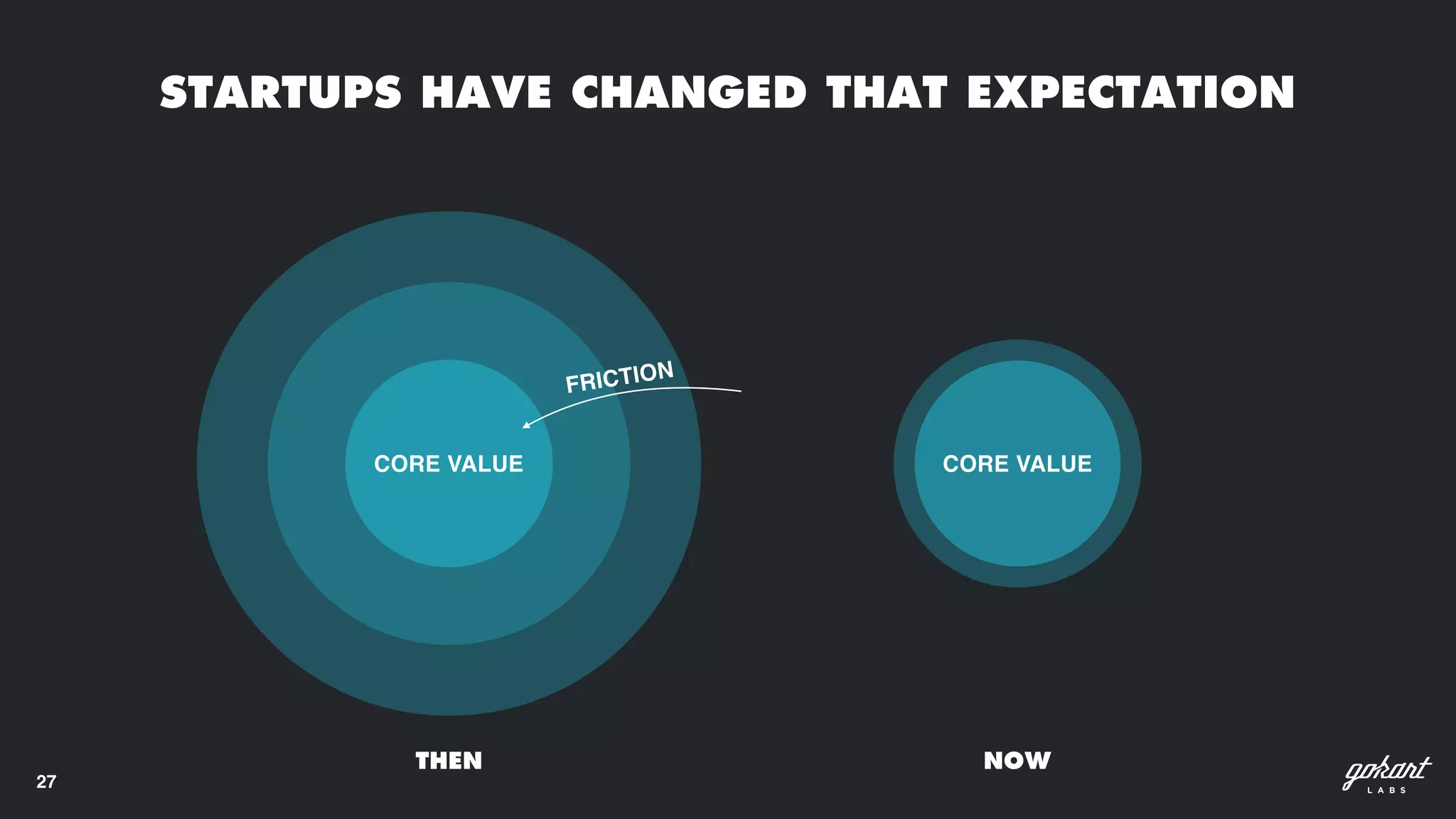 STARTUPS HAVE CHANGED THAT EXPECTATION

FRICTION

CORE VALUE

CORE VALUE

THEN

NOW

27

gokart LABS